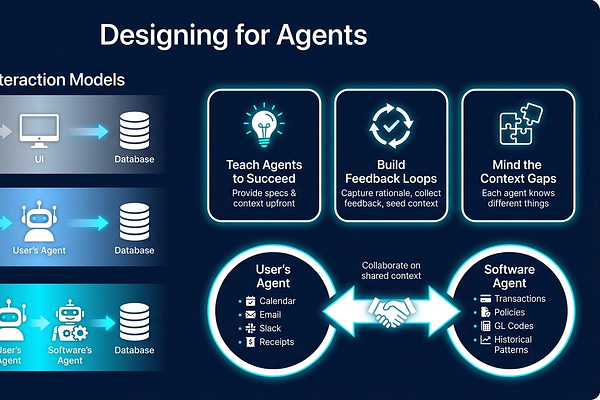 Designing for Agents

teraction Models

UI

Database

User's Agent

Database

User's Agent

Software's Agent

Database

Teach Agents to Succeed

Provide specs & context upfront

Build Feedback Loops

Capture rationale, collect feedback, seed context

Mind the Context Gaps

Each agent knows different things

User's Agent

- Calendar
- Email
- Slack
- Receipts

Collaborate on shared context

Software Agent

- Transactions
- Policies
- GL Codes
- Historical Patterns